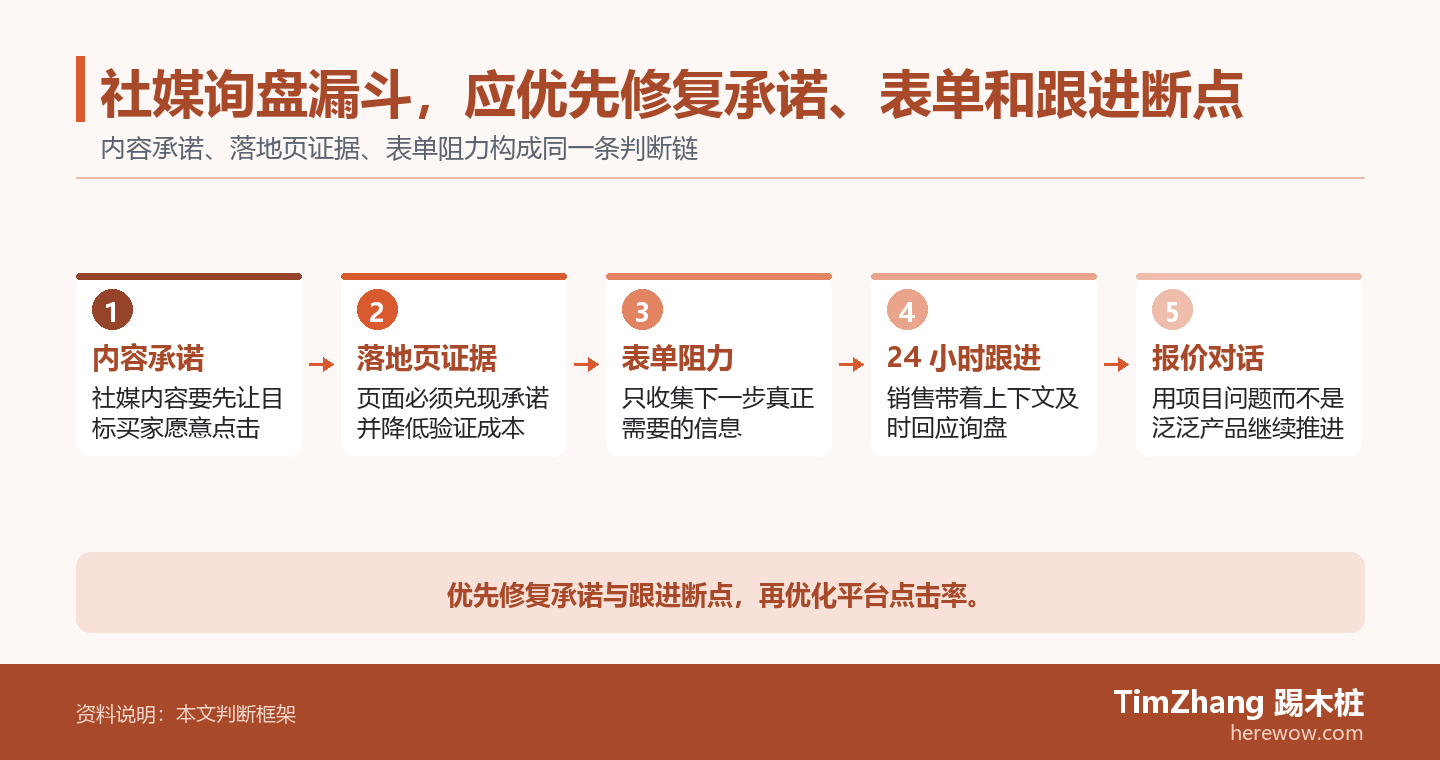 社媒询盘漏斗，应优先修复承诺、表单和跟进断点

内容承诺、落地页证据、表单阻力构成同一条判断链

1
内容承诺
社媒内容要先让目标买家愿意点击

2
落地页证据
页面必须兑现承诺并降低验证成本

3
表单阻力
只收集下一步真正需要的信息

4
24 小时跟进
销售带着上下文及时回应询盘

5
报价对话
用项目问题而不是泛泛产品继续推进

优先修复承诺与跟进断点，再优化平台点击率。

资料说明：本文判断框架

TimZhang 踢木桩
herewow.com